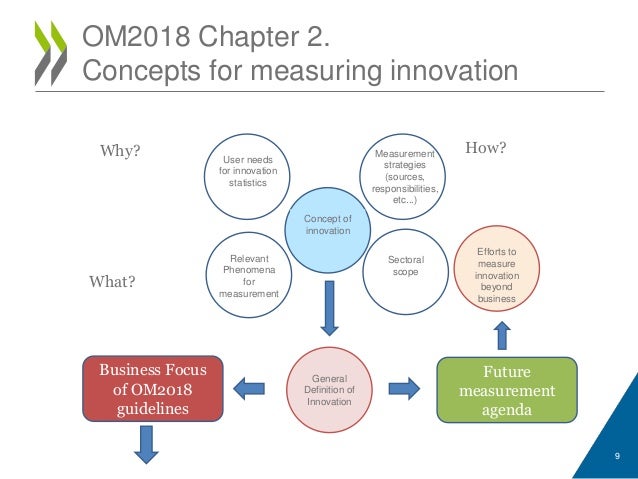 OM2018 Chapter 2.
Concepts for measuring innovation

Why?

User needs for innovation statistics

Measurement strategies (sources, responsibilities, etc...)

How?

Concept of innovation

What?

Relevant Phenomena for measurement

Sectoral scope

Efforts to measure innovation beyond business

Business Focus of OM2018 guidelines

General Definition of Innovation

Future measurement agenda

9